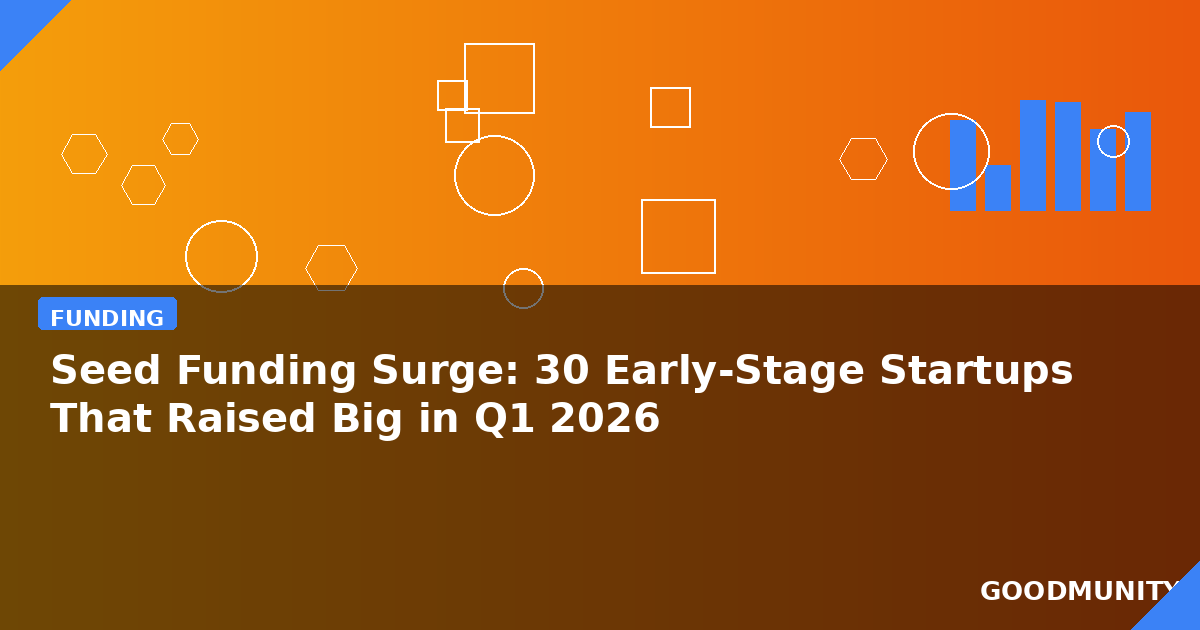 FUNDING

Seed Funding Surge: 30 Early-Stage Startups That Raised Big in Q1 2026

GOODMUNITY